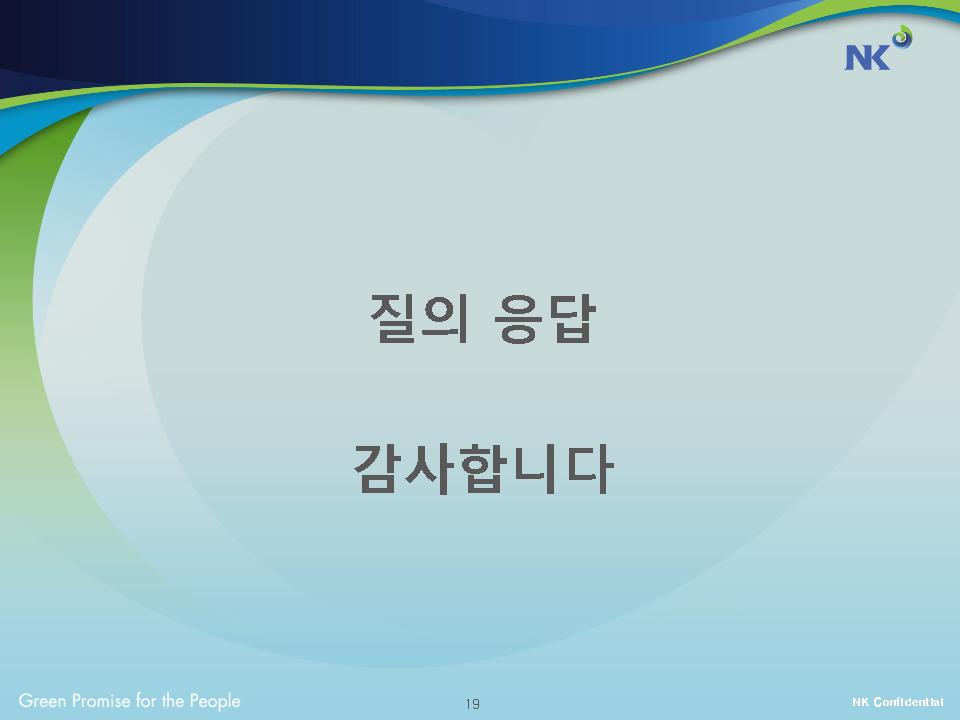 NK

질의 응답

감사합니다

Green Promise for the People

19

NK Confidential